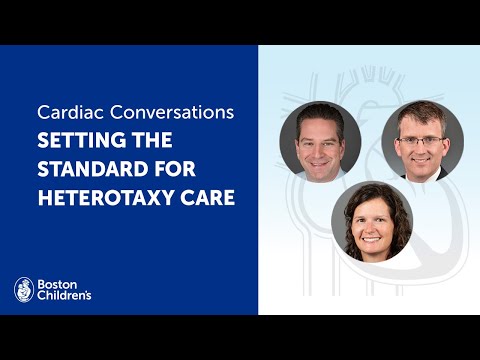 Cardiac Conversations
SETTING THE STANDARD FOR HETEROTAXY CARE

Boston Children's